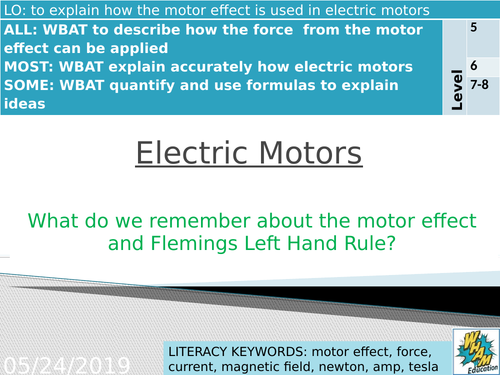 LO: to explain how the motor effect is used in electric motors

| ALL: WBAT to describe how the force from the motor effect can be applied | Level | 5 |
|---|---|---|
| MOST: WBAT explain accurately how electric motors | | 6 |
| SOME: WBAT quantify and use formulas to explain ideas | | 7-8 |

Electric Motors

What do we remember about the motor effect and Flemings Left Hand Rule?

05/24/2019

LITERACY KEYWORDS: motor effect, force, current, magnetic field, newton, amp, tesla

WHAM Education